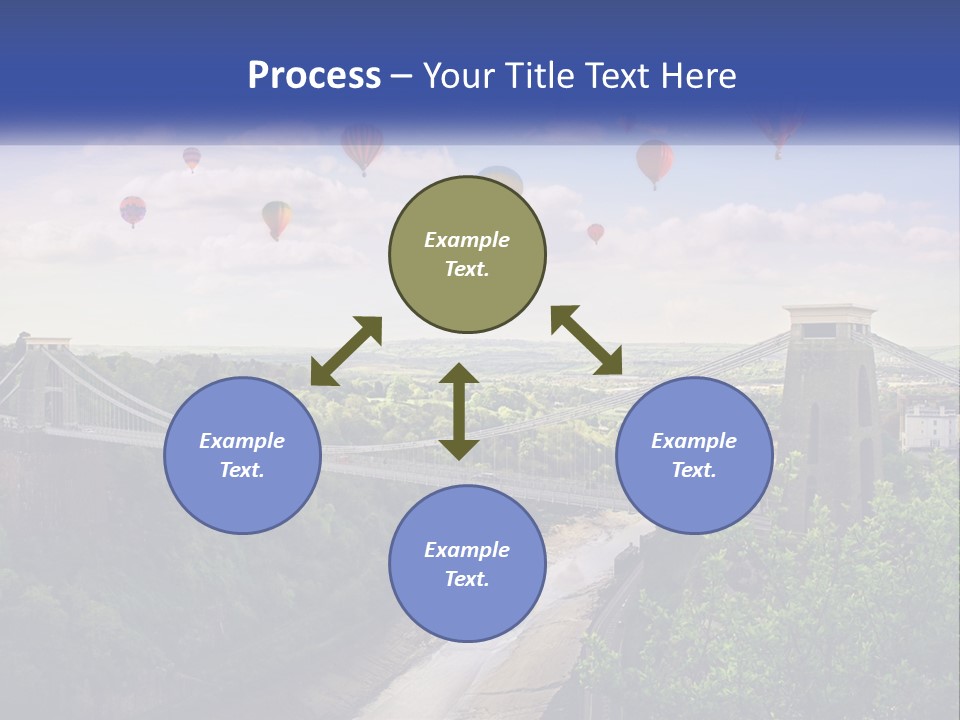 Process – Your Title Text Here

Example Text.

Example Text.

Example Text.

Example Text.